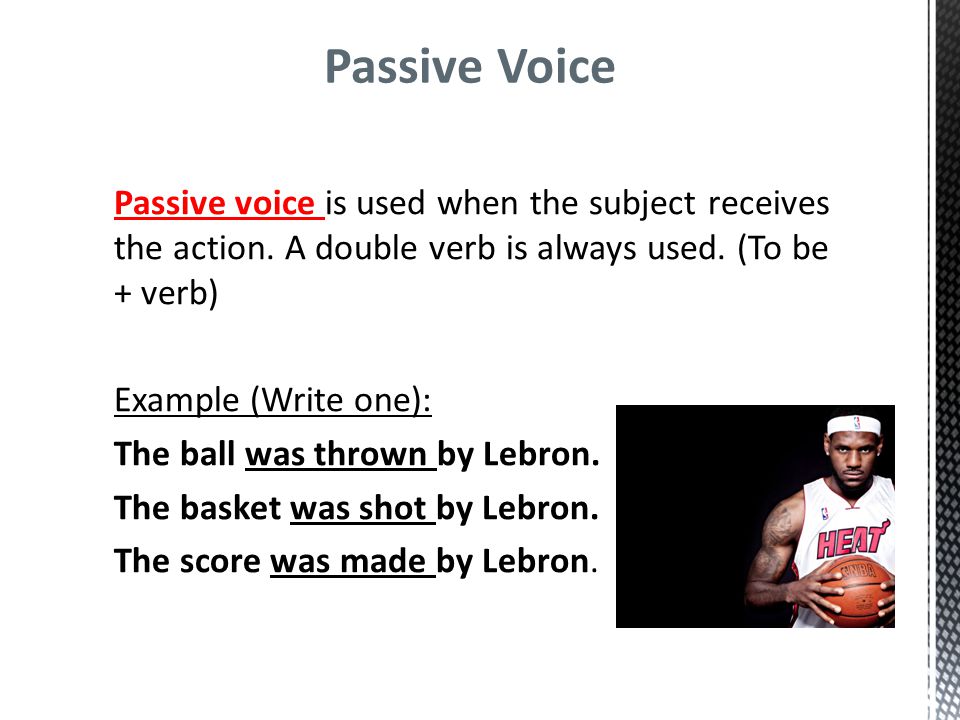 Passive Voice

Passive voice is used when the subject receives the action. A double verb is always used. (To be + verb)

Example (Write one):

The ball was thrown by Lebron.

The basket was shot by Lebron.

The score was made by Lebron.

HEAT